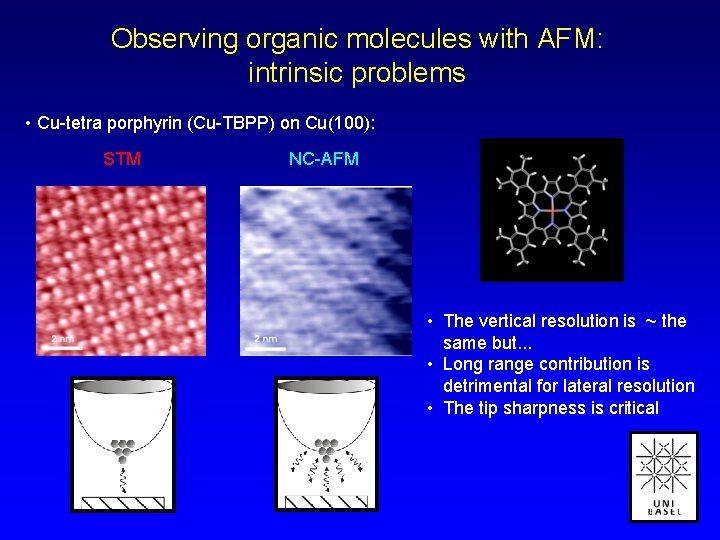 Observing organic molecules with AFM: intrinsic problems

• Cu-tetra porphyrin (Cu-TBPP) on Cu(100):

STM

NC-AFM

2 nm

2 nm

• The vertical resolution is ~ the same but...
• Long range contribution is detrimental for lateral resolution
• The tip sharpness is critical

UNI BASEL